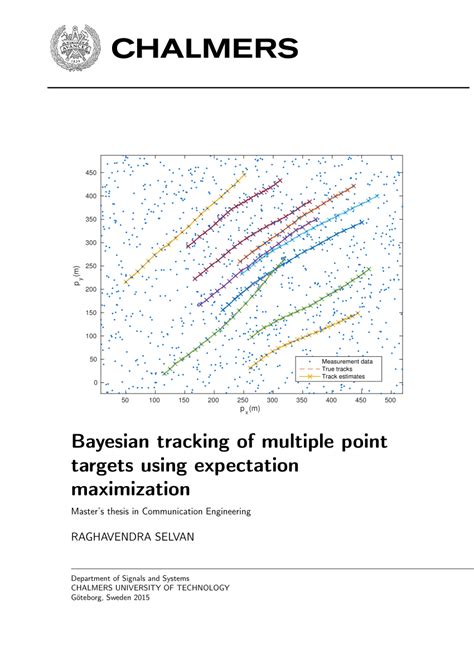 CHALMERS

450
400
350
300
250
200
150
100
50
0

$p_y$(m)

50 100 150 200 250 300 350 400 450 500

$p_x$(m)

Measurement data
True tracks
Track estimates

Bayesian tracking of multiple point targets using expectation maximization

Master's thesis in Communication Engineering

RAGHAVENDRA SELVAN

Department of Signals and Systems
CHALMERS UNIVERSITY OF TECHNOLOGY
Göteborg, Sweden 2015